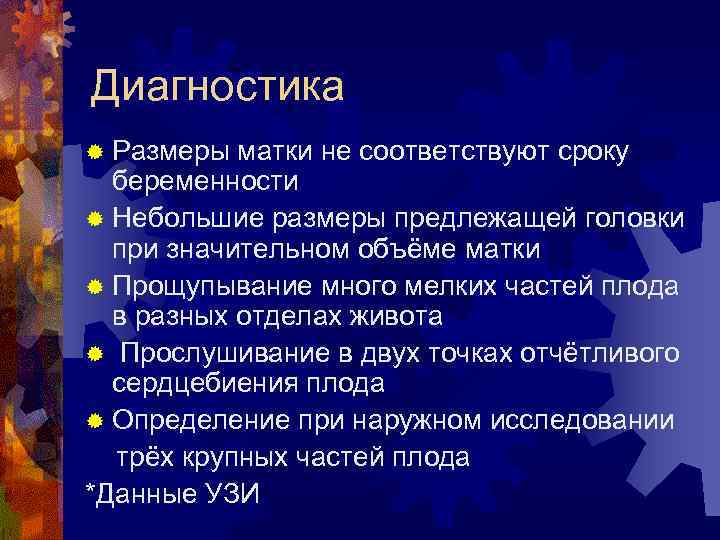 Диагностика

Размеры матки не соответствуют сроку беременности

Небольшие размеры предлежащей головки при значительном объёме матки

Прощупывание много мелких частей плода в разных отделах живота

Прослушивание в двух точках отчётливого сердцебиения плода

Определение при наружном исследовании трёх крупных частей плода

*Данные УЗИ